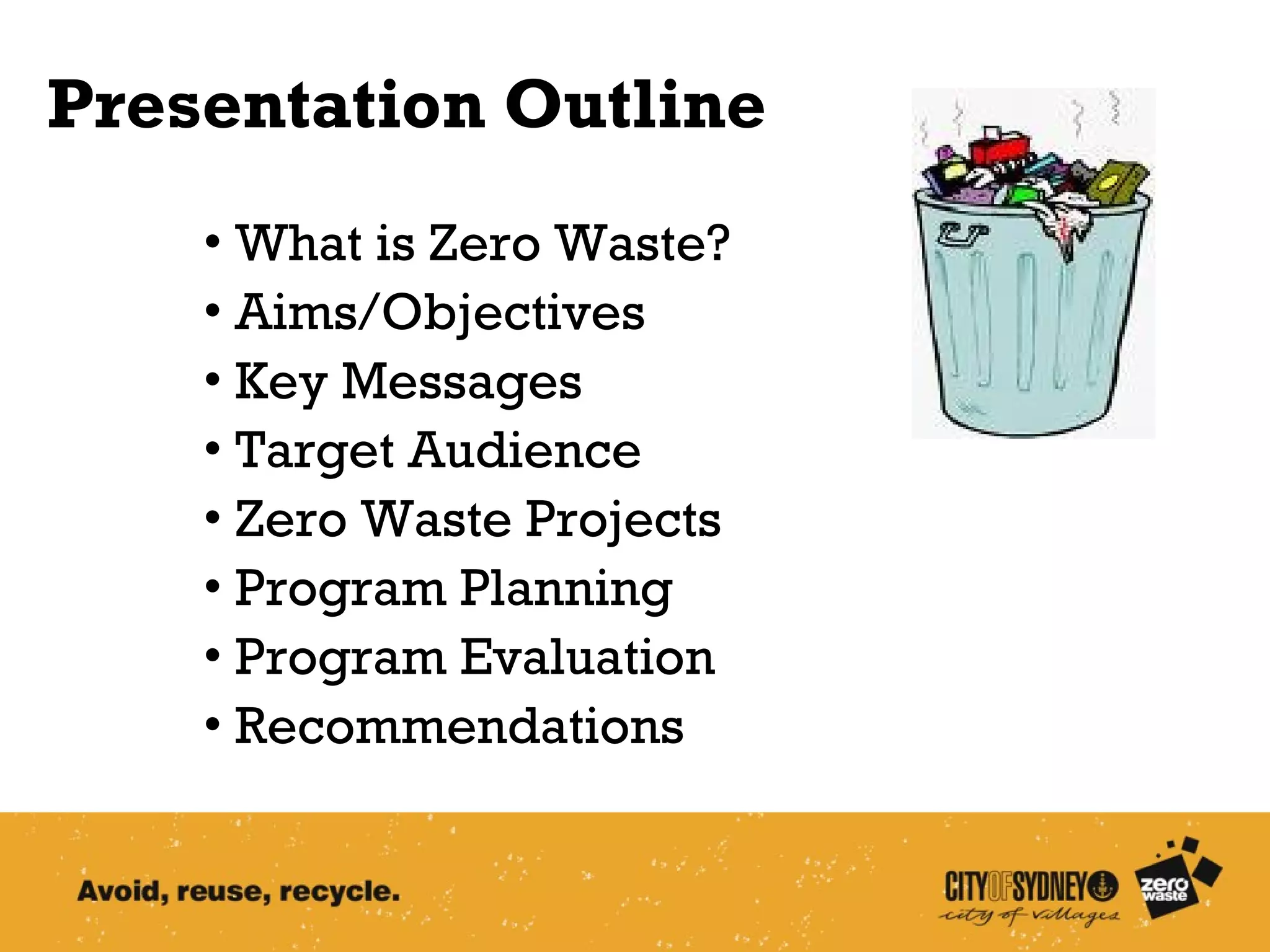 Presentation Outline

• What is Zero Waste?
• Aims/Objectives
• Key Messages
• Target Audience
• Zero Waste Projects
• Program Planning
• Program Evaluation
• Recommendations

Avoid, reuse, recycle.

CITY OF SYDNEY
city of villages

zero waste